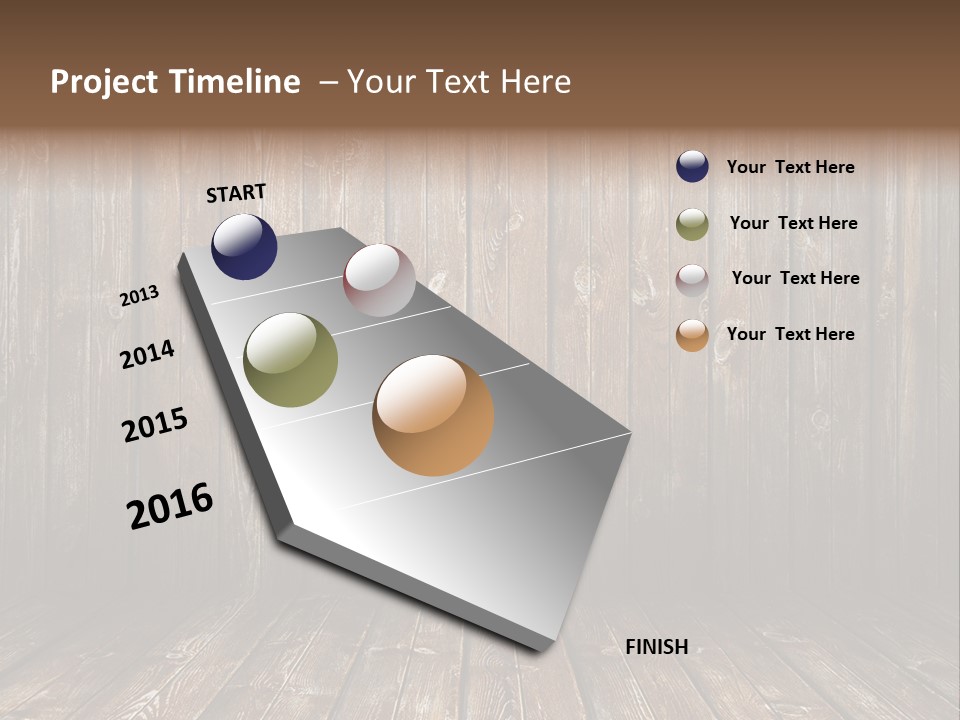 Project Timeline – Your Text Here

START

2013

2014

2015

2016

FINISH

Your Text Here

Your Text Here

Your Text Here

Your Text Here